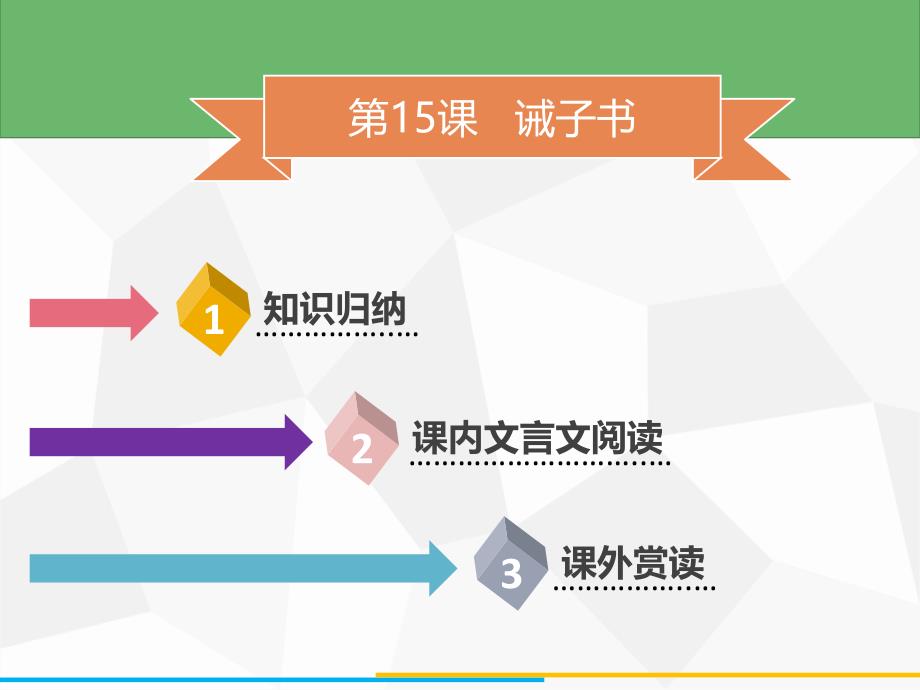 第15课　诫子书

1 知识归纳

2 课内文言文阅读

3 课外赏读